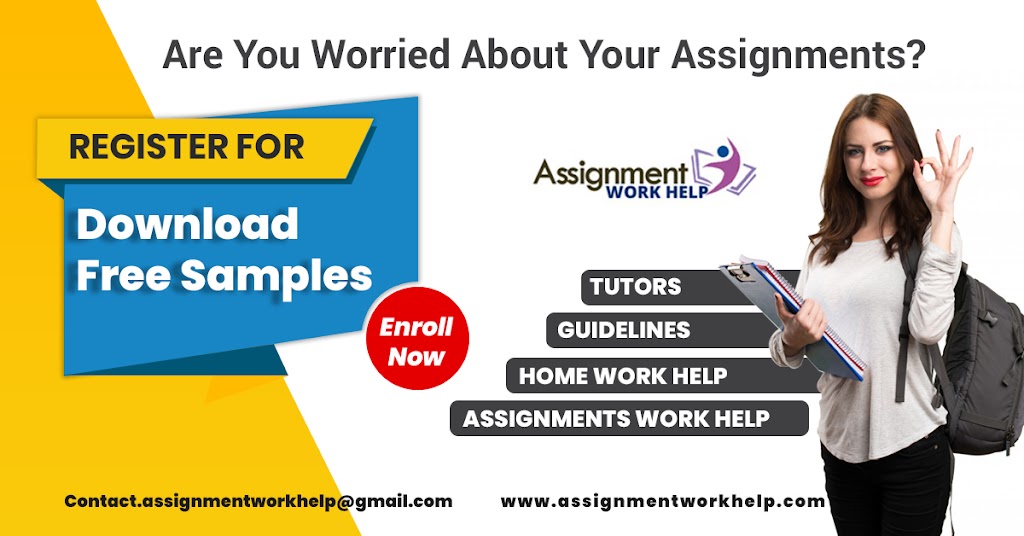 Are You Worried About Your Assignments?

REGISTER FOR

Download Free Samples

Enroll Now

Assignment WORK HELP

TUTORS

GUIDELINES

HOME WORK HELP

ASSIGNMENTS WORK HELP

Contact.assignmentworkhelp@gmail.com

www.assignmentworkhelp.com